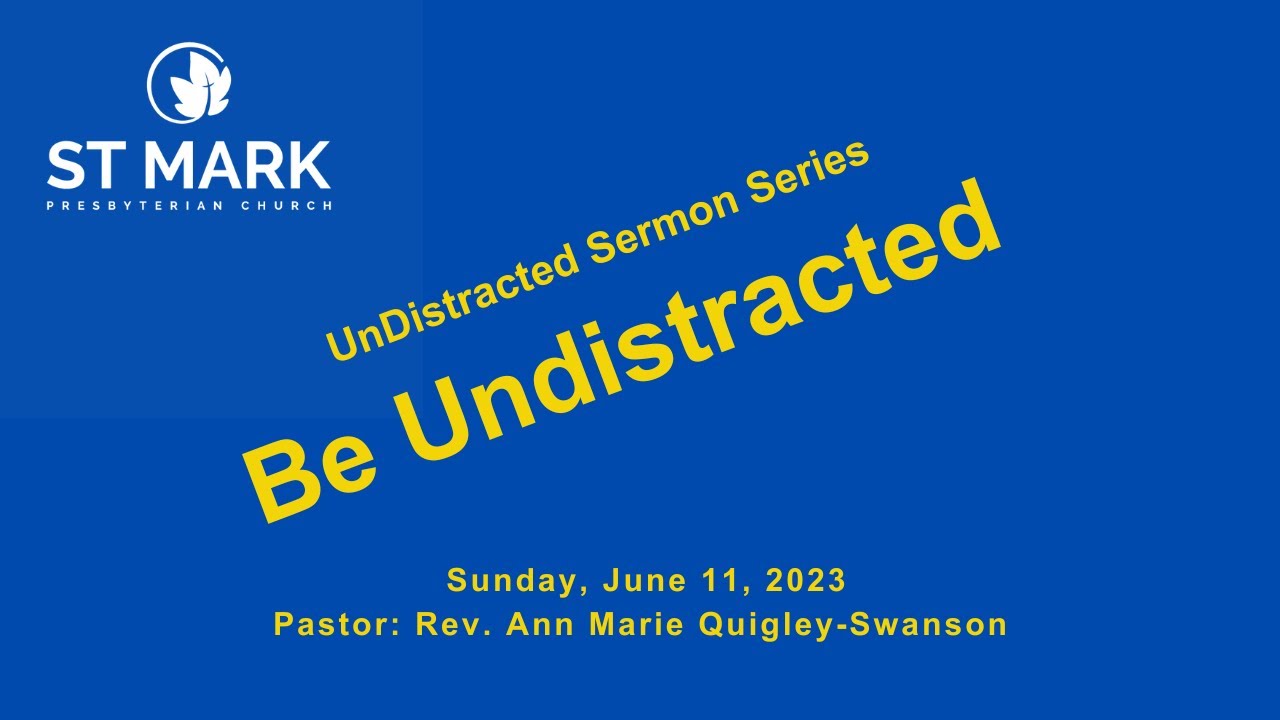 ST MARK
PRESBYTERIAN CHURCH

UnDistracted Sermon Series

Be Undistracted

Sunday, June 11, 2023
Pastor: Rev. Ann Marie Quigley-Swanson